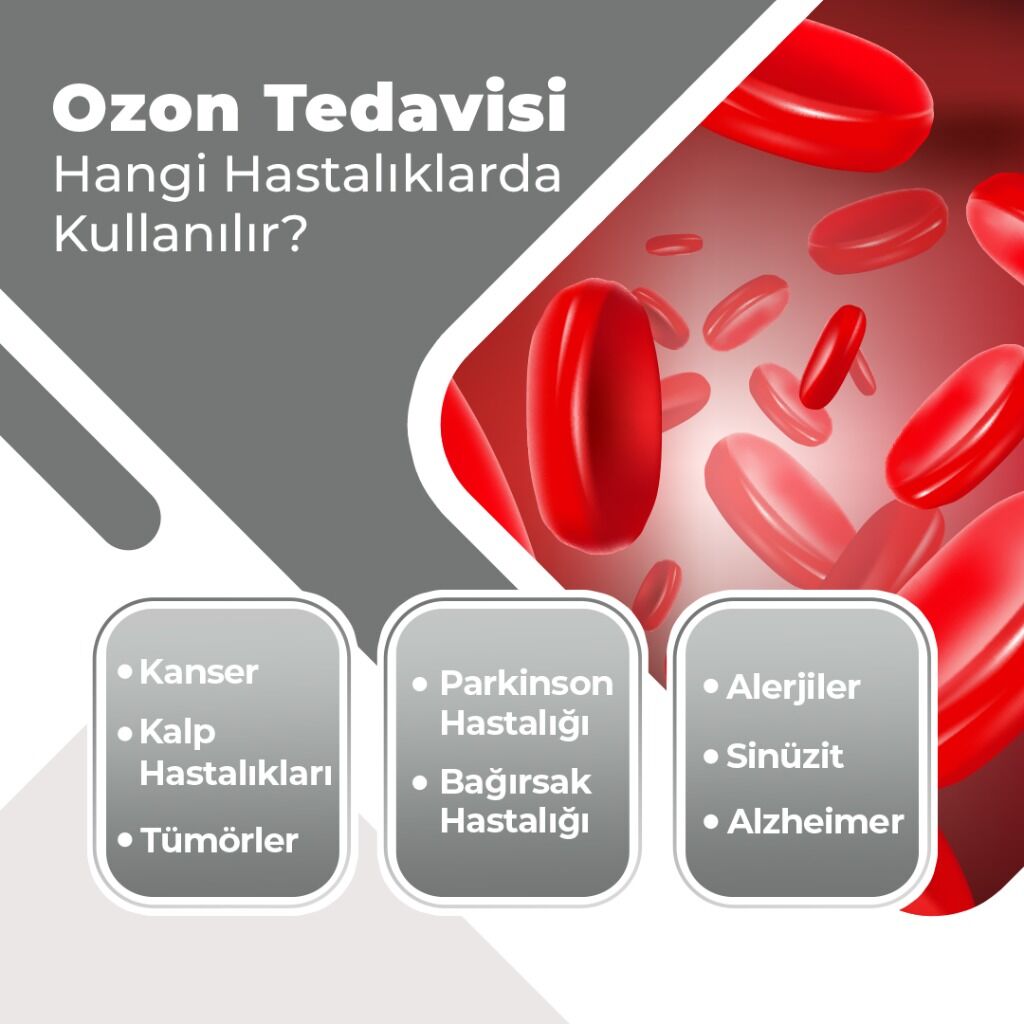 Ozon Tedavisi
Hangi Hastalıklarda Kullanılır?

• Kanser
• Kalp Hastalıkları
• Tümörler

• Parkinson Hastalığı
• Bağırsak Hastalığı

• Alerjiler
• Sinüzit
• Alzheimer